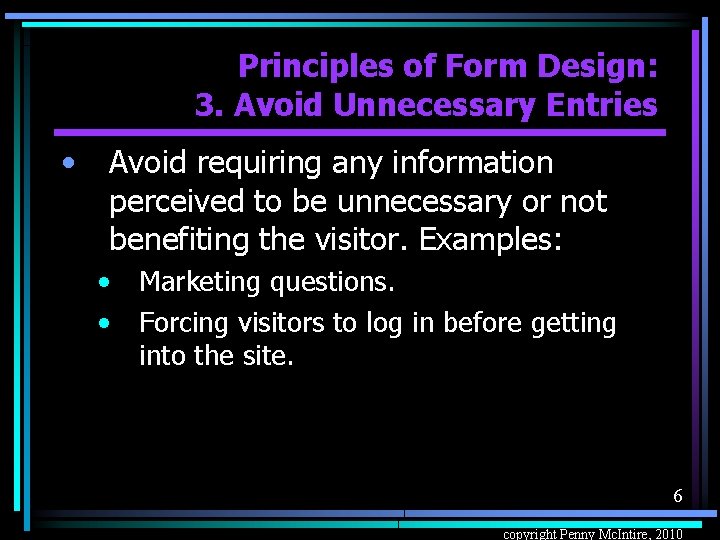 Principles of Form Design:
3. Avoid Unnecessary Entries

• Avoid requiring any information perceived to be unnecessary or not benefiting the visitor. Examples:
 • Marketing questions.
 • Forcing visitors to log in before getting into the site.

6

copyright Penny McIntire, 2010